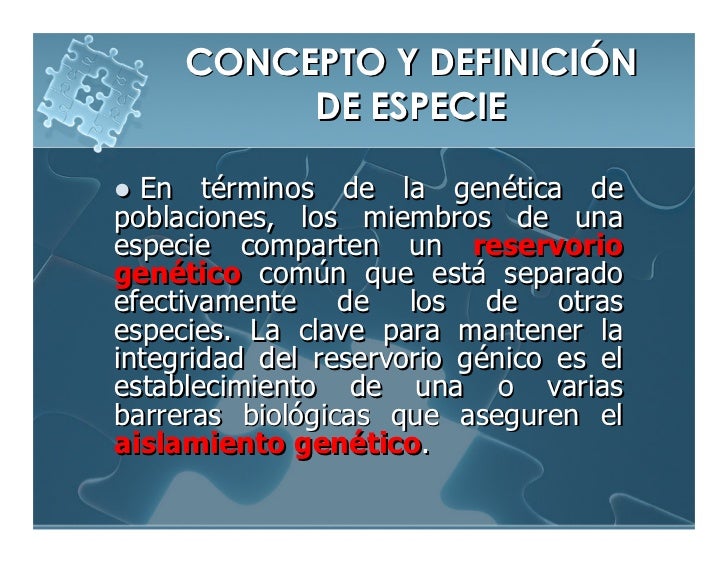 CONCEPTO Y DEFINICIÓN DE ESPECIE

● En términos de la genética de poblaciones, los miembros de una especie comparten un reservorio genético común que está separado efectivamente de los de otras especies. La clave para mantener la integridad del reservorio génico es el establecimiento de una o varias barreras biológicas que aseguren el aislamiento genético.